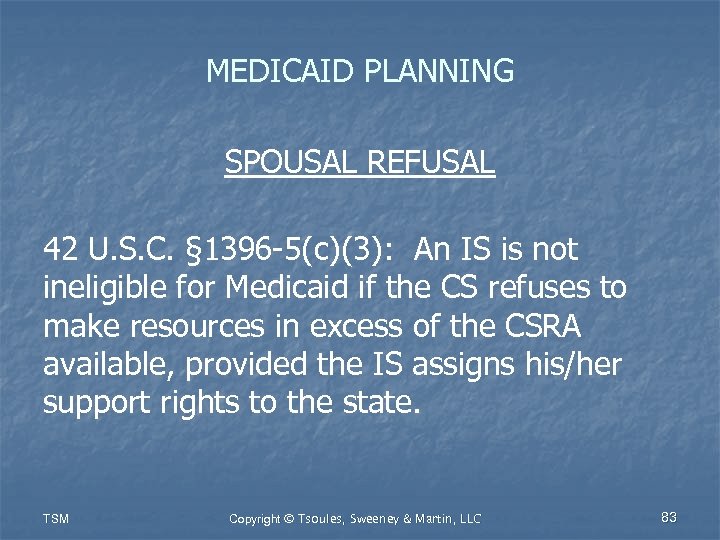 MEDICAID PLANNING

SPOUSAL REFUSAL

42 U.S.C. §1396-5(c)(3): An IS is not ineligible for Medicaid if the CS refuses to make resources in excess of the CSRA available, provided the IS assigns his/her support rights to the state.

TSM

Copyright © Tsoules, Sweeney & Martin, LLC

83